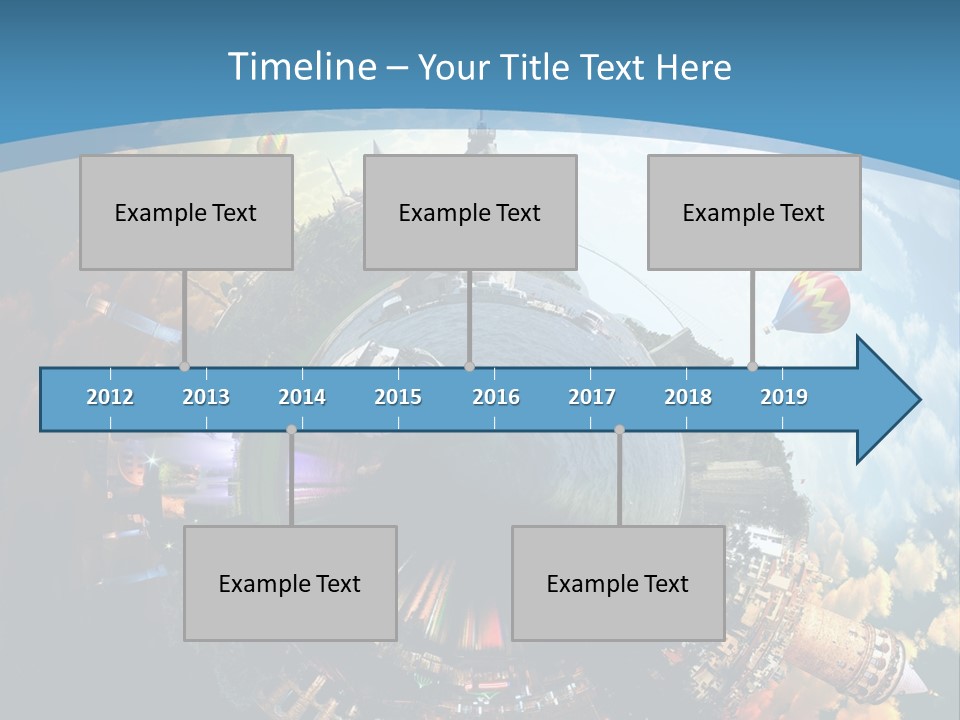 Timeline – Your Title Text Here

Example Text

Example Text

Example Text

2012 2013 2014 2015 2016 2017 2018 2019

Example Text

Example Text